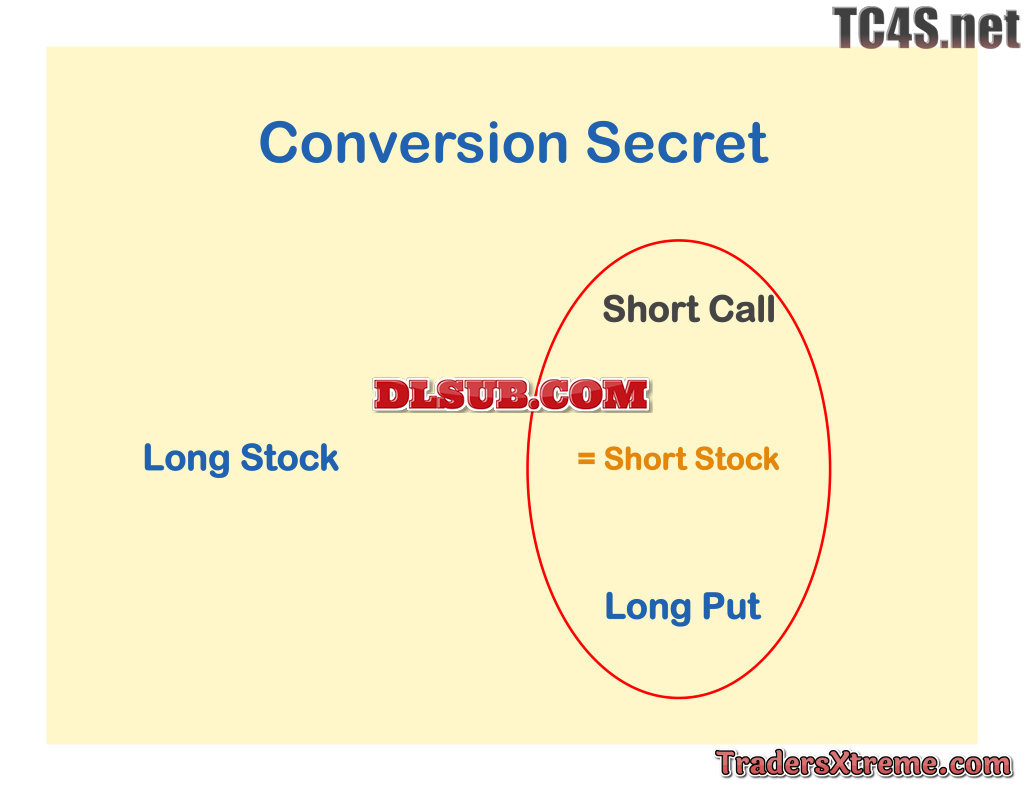 TC4S.net

Conversion Secret

Short Call

DLSUB.COM

Long Stock

= Short Stock

Long Put

TradersXtreme.com